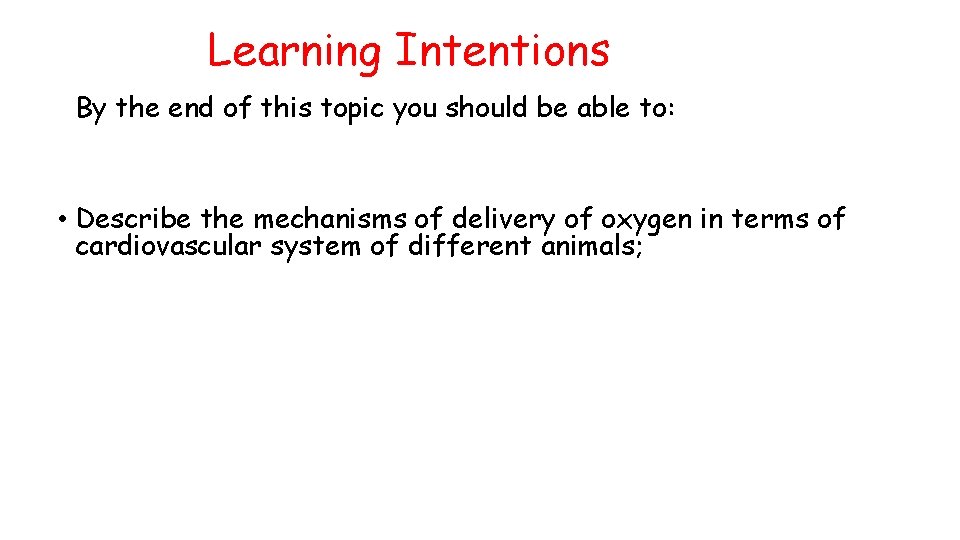 Learning Intentions

By the end of this topic you should be able to:

• Describe the mechanisms of delivery of oxygen in terms of cardiovascular system of different animals;